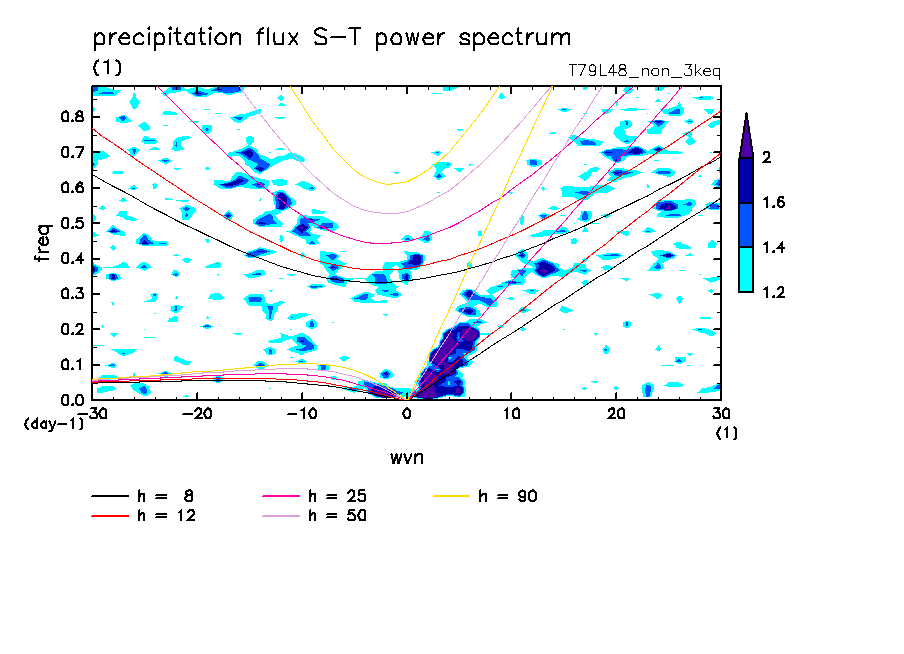 precipitation flux S-T power spectrum

(1)

T79L48_non_3keq

freq

0.8
0.7
0.6
0.5
0.4
0.3
0.2
0.1
0.0

(day-1)

-30 -20 -10 0 10 20 30

(1)

wvn

2
1.6
1.4
1.2

h = 8
h = 12
h = 25
h = 50
h = 90